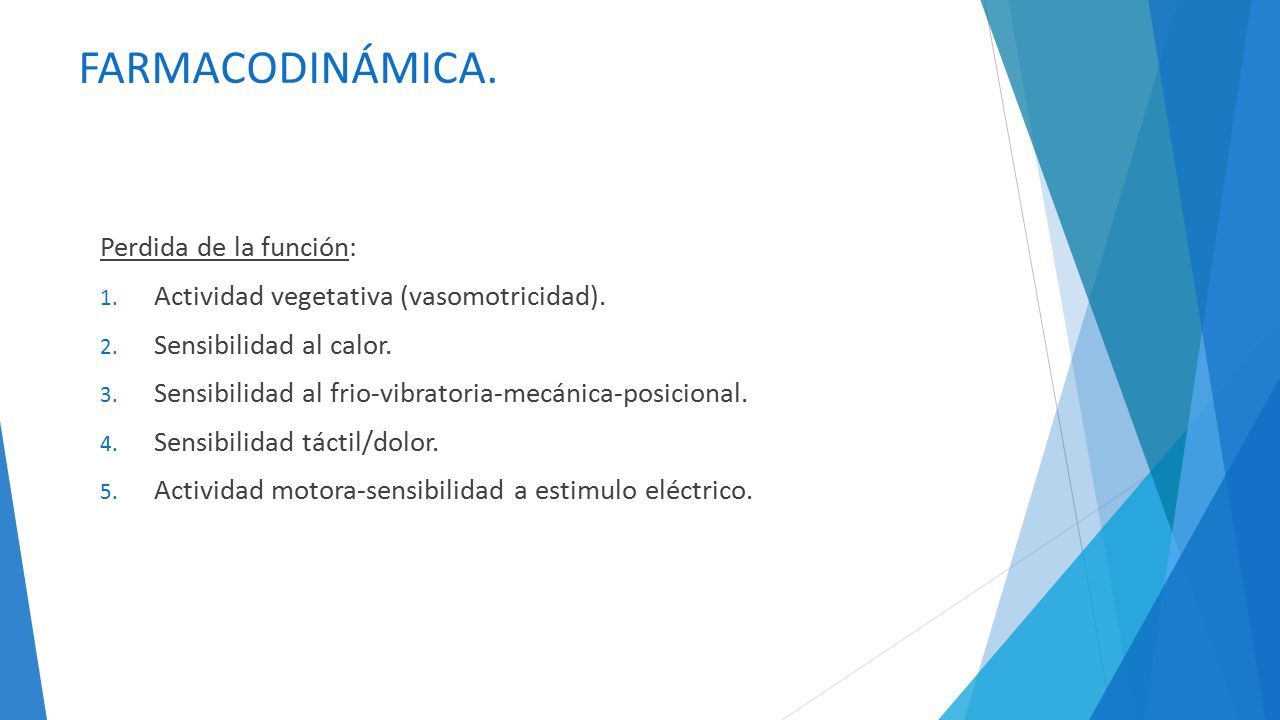 FARMACODINÁMICA.

Perdida de la función:

1. Actividad vegetativa (vasomotricidad).
2. Sensibilidad al calor.
3. Sensibilidad al frio-vibratoria-mecánica-posicional.
4. Sensibilidad táctil/dolor.
5. Actividad motora-sensibilidad a estimulo eléctrico.